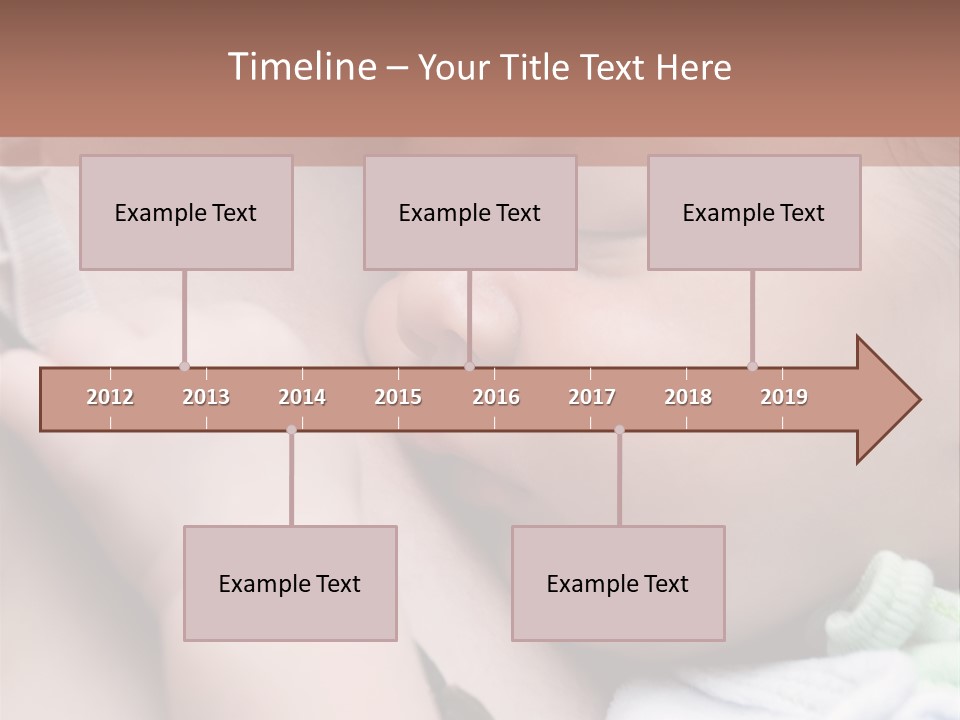 Timeline – Your Title Text Here

Example Text

Example Text

Example Text

2012 2013 2014 2015 2016 2017 2018 2019

Example Text

Example Text